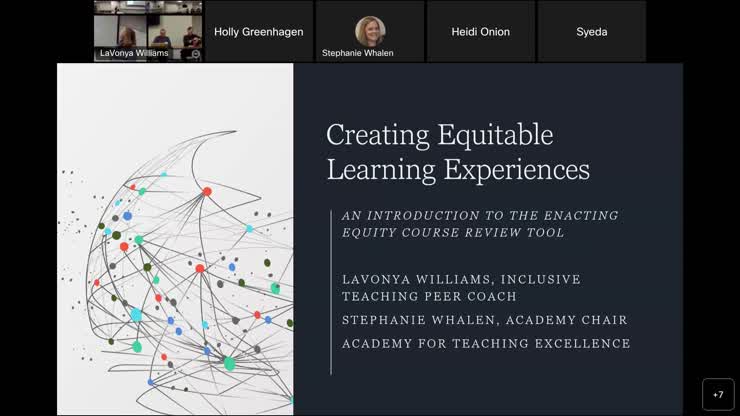 LaVonya Williams

Holly Greenhagen

Stephanie Whalen

Heidi Onion

Syeda

Creating Equitable Learning Experiences

AN INTRODUCTION TO THE ENACTING EQUITY COURSE REVIEW TOOL

LAVONYA WILLIAMS, INCLUSIVE TEACHING PEER COACH

STEPHANIE WHALEN, ACADEMY CHAIR

ACADEMY FOR TEACHING EXCELLENCE

+7